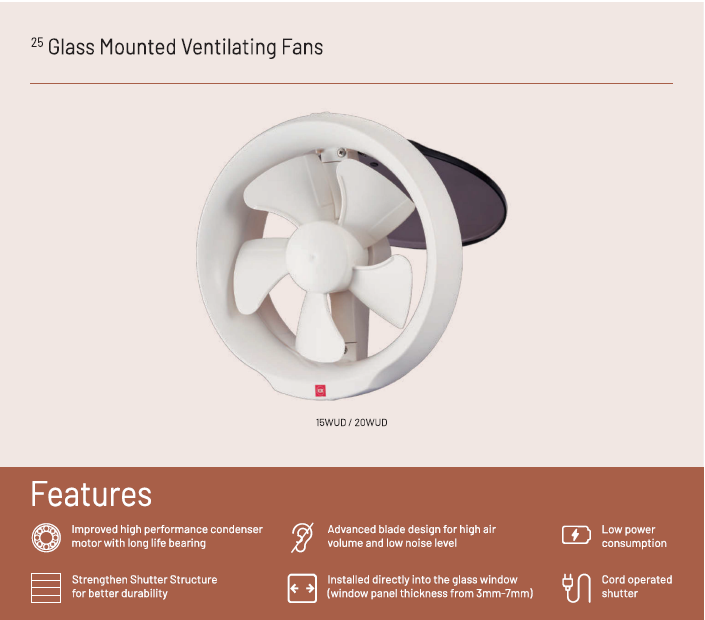 25 Glass Mounted Ventilating Fans

KDK

15WUD / 20WUD

Features

Improved high performance condenser motor with long life bearing

Advanced blade design for high air volume and low noise level

Low power consumption

Strengthen Shutter Structure for better durability

Installed directly into the glass window (window panel thickness from 3mm-7mm)

Cord operated shutter